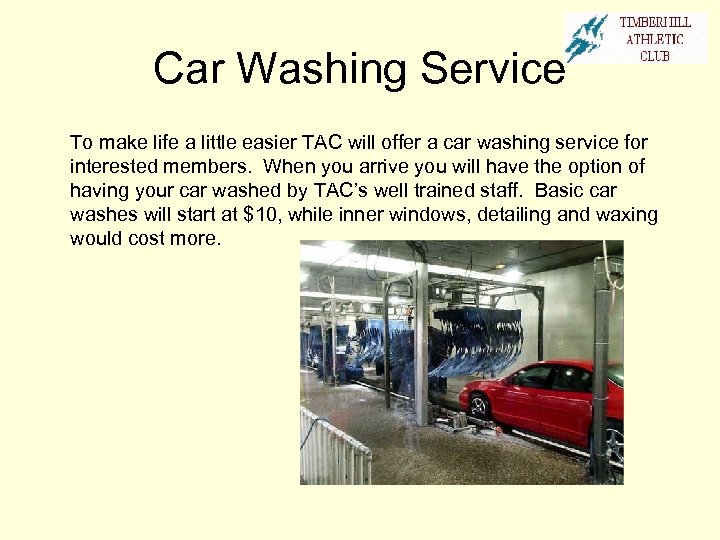 TIMBERHILL ATHLETIC CLUB

Car Washing Service

To make life a little easier TAC will offer a car washing service for interested members. When you arrive you will have the option of having your car washed by TAC's well trained staff. Basic car washes will start at $10, while inner windows, detailing and waxing would cost more.